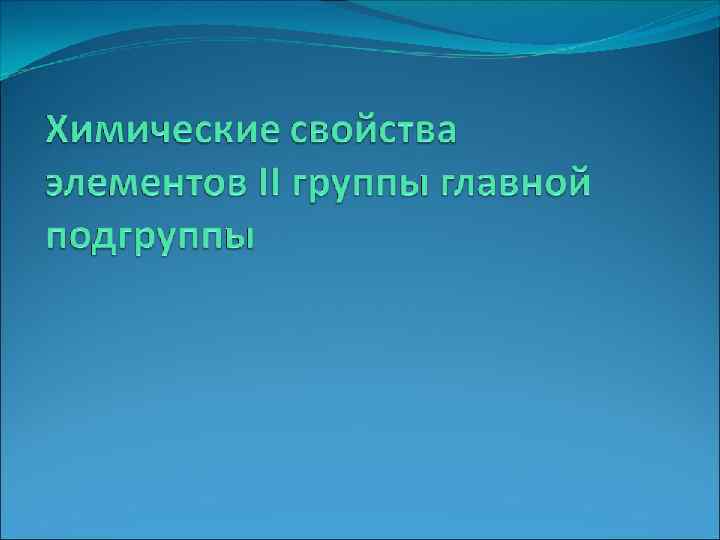 Химические свойства элементов II группы главной подгруппы